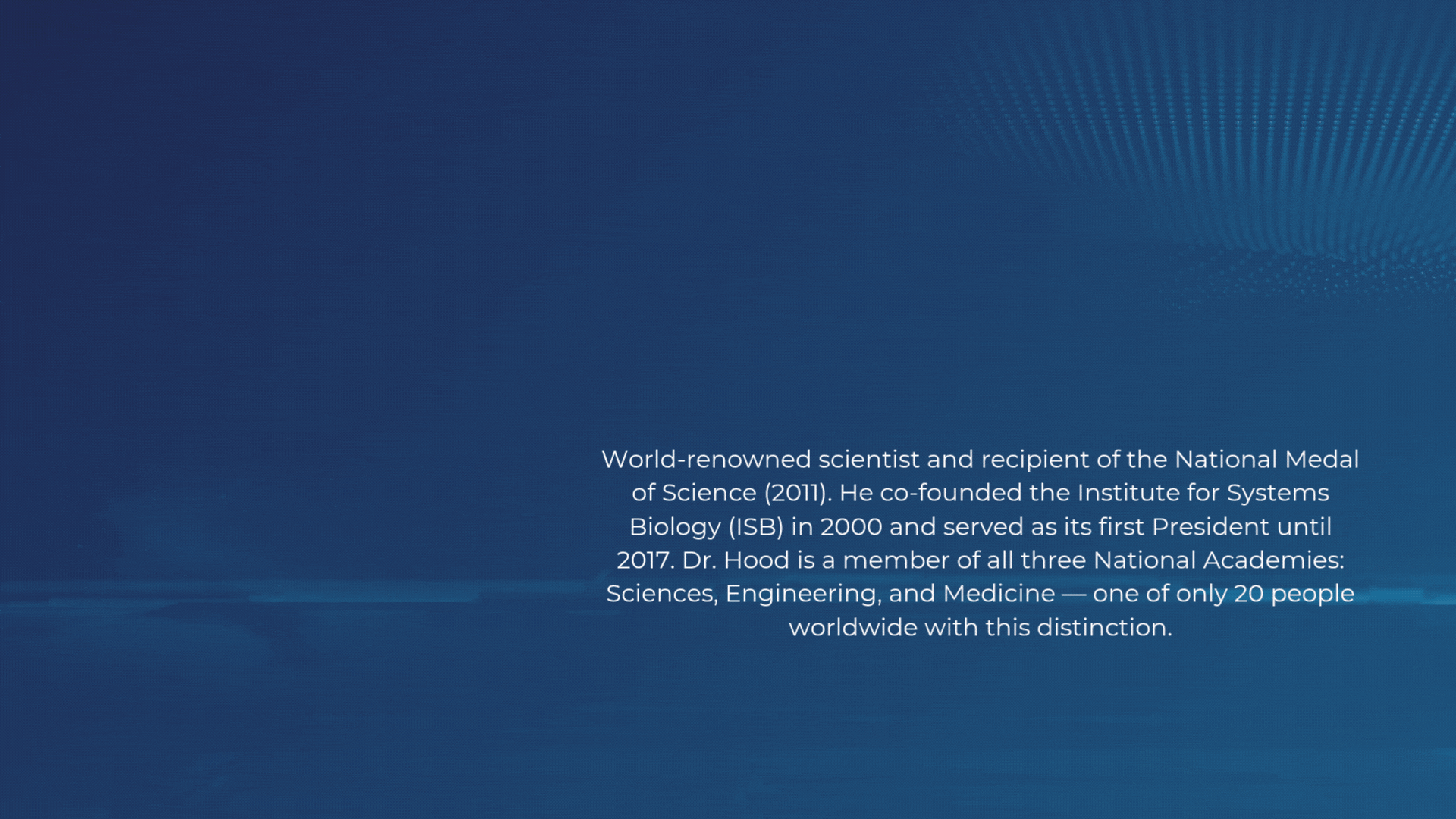 World-renowned scientist and recipient of the National Medal of Science (2011). He co-founded the Institute for Systems Biology (ISB) in 2000 and served as its first President until 2017. Dr. Hood is a member of all three National Academies: Sciences, Engineering, and Medicine — one of only 20 people worldwide with this distinction.